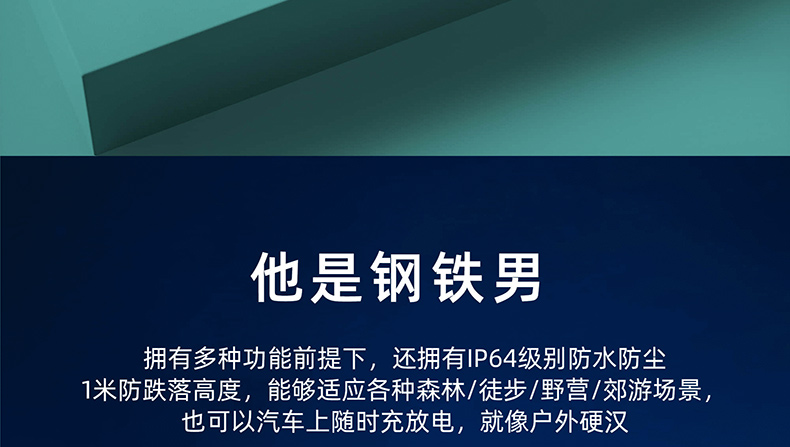 他是钢铁男

拥有多种功能前提下，还拥有IP64级别防水防尘
1米防跌落高度，能够适应各种森林/徒步/野营/郊游场景，
也可以汽车上随时充放电，就像户外硬汉